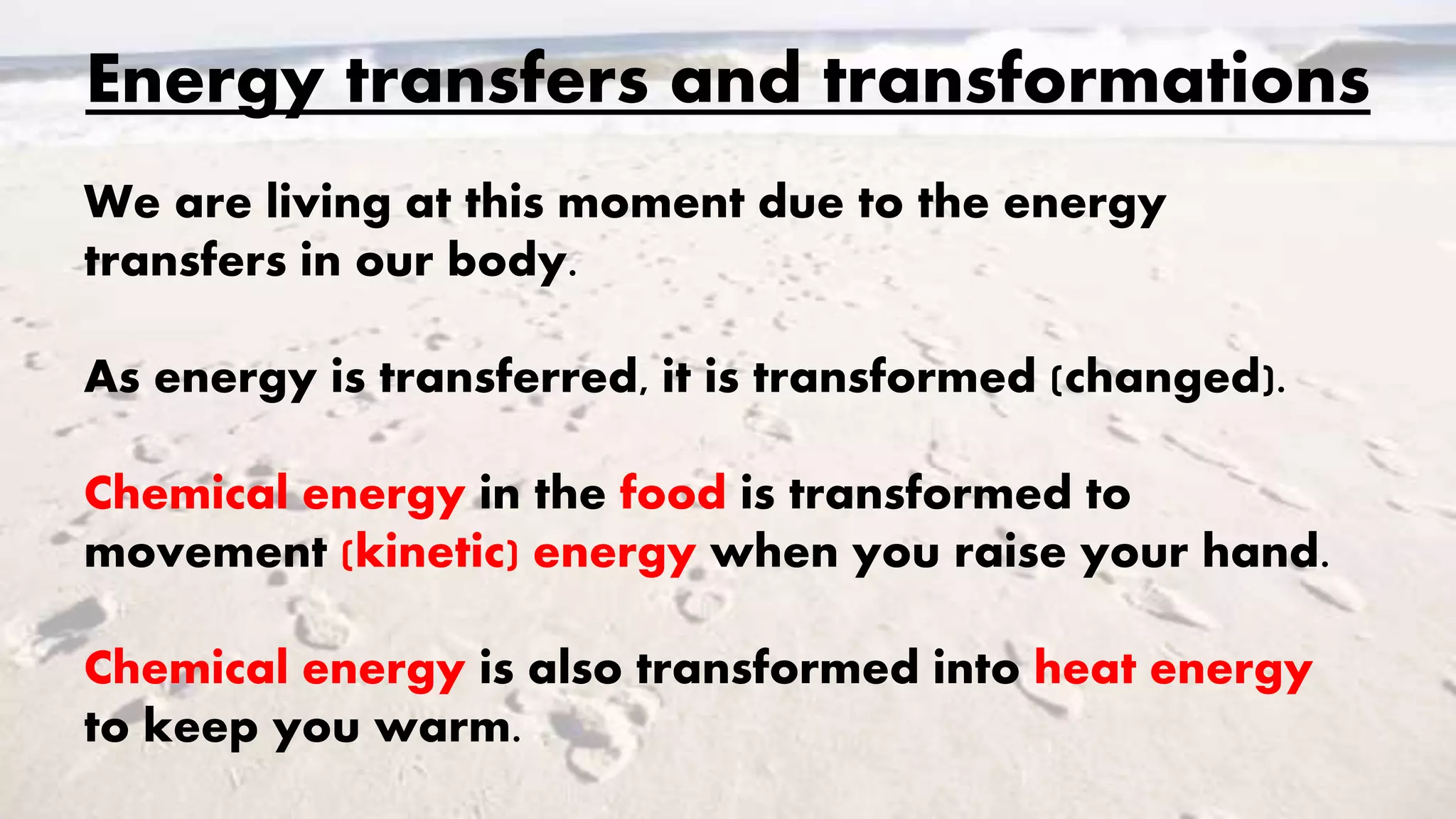 Energy transfers and transformations

We are living at this moment due to the energy transfers in our body.

As energy is transferred, it is transformed (changed).

Chemical energy in the food is transformed to movement (kinetic) energy when you raise your hand.

Chemical energy is also transformed into heat energy to keep you warm.